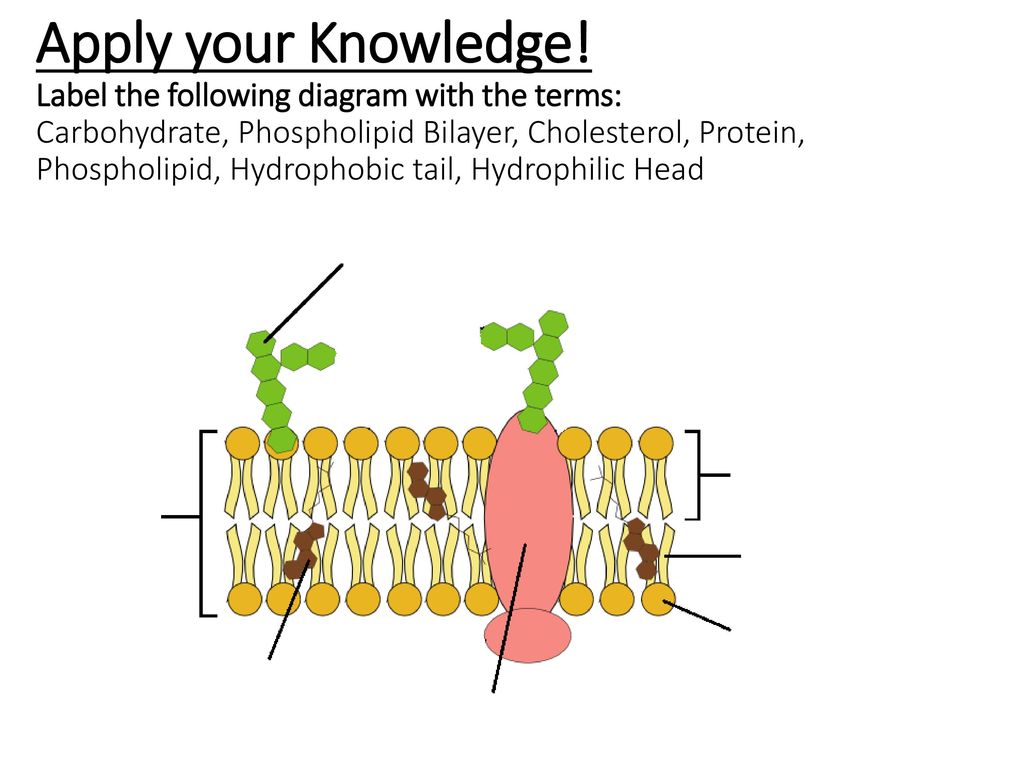 Apply your Knowledge!
Label the following diagram with the terms:
Carbohydrate, Phospholipid Bilayer, Cholesterol, Protein, Phospholipid, Hydrophobic tail, Hydrophilic Head